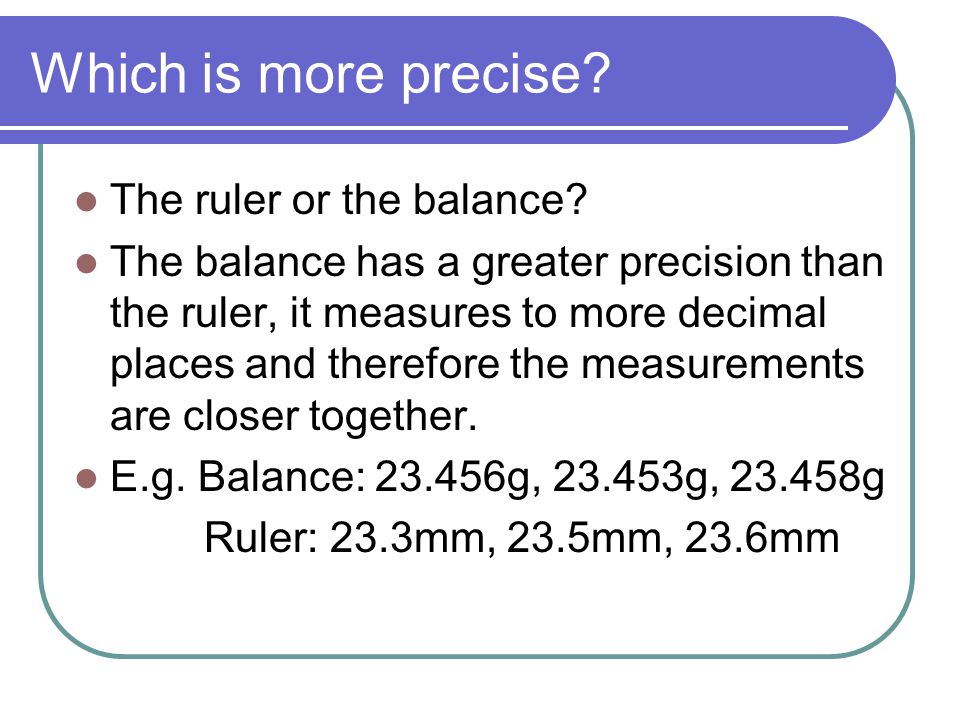 Which is more precise?

The ruler or the balance?

The balance has a greater precision than the ruler, it measures to more decimal places and therefore the measurements are closer together.

E.g. Balance: 23.456g, 23.453g, 23.458g
Ruler: 23.3mm, 23.5mm, 23.6mm